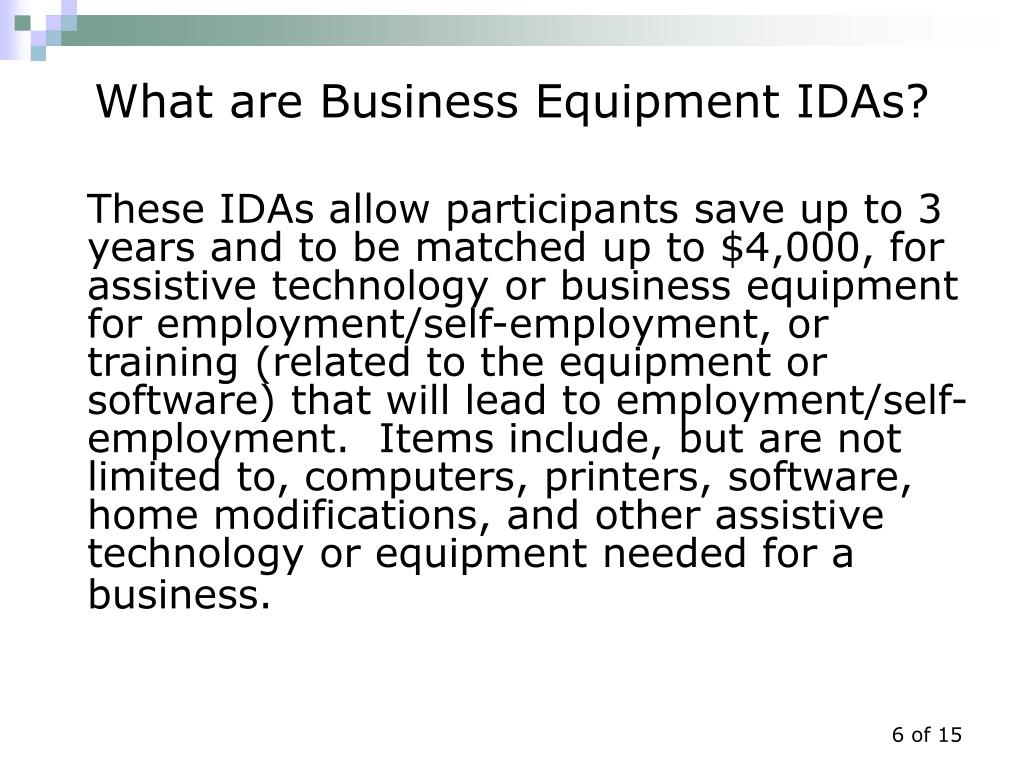 What are Business Equipment IDAs?

These IDAs allow participants save up to 3 years and to be matched up to \$4,000, for assistive technology or business equipment for employment/self-employment, or training (related to the equipment or software) that will lead to employment/self-employment.  Items include, but are not limited to, computers, printers, software, home modifications, and other assistive technology or equipment needed for a business.

6 of 15